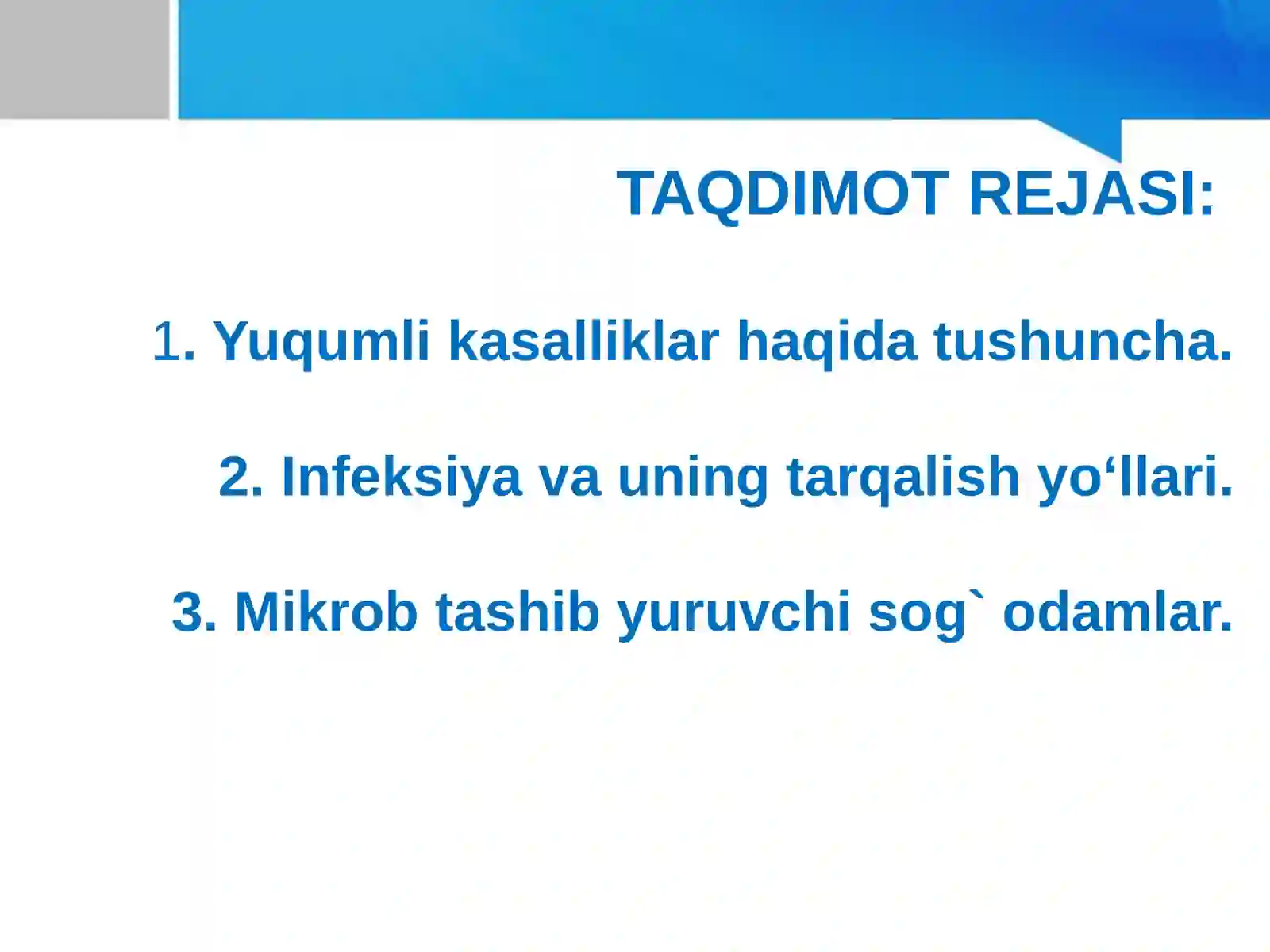 TAQDIMOT REJASI:

1. Yuqumli kasalliklar haqida tushuncha.

2. Infeksiya va uning tarqalish yo‘llari.

3. Mikrob tashib yuruvchi sog` odamlar.